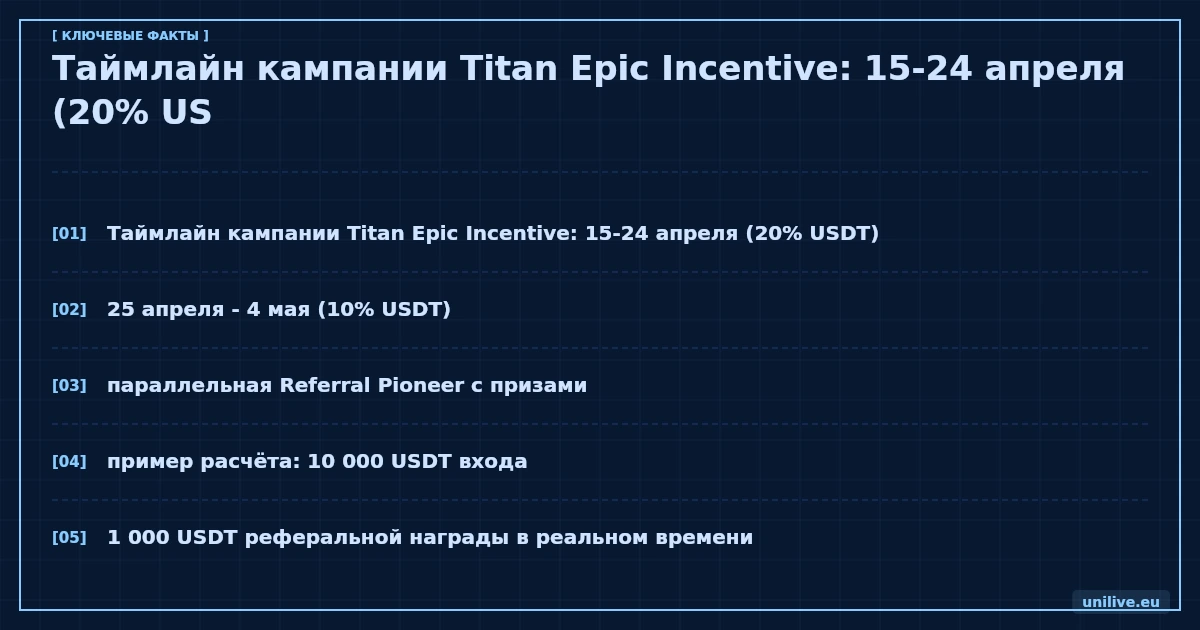 [ КЛЮЧЕВЫЕ ФАКТЫ ]

Таймлайн кампании Titan Epic Incentive: 15-24 апреля (20% US

[01] Таймлайн кампании Titan Epic Incentive: 15-24 апреля (20% USDT)

[02] 25 апреля - 4 мая (10% USDT)

[03] параллельная Referral Pioneer с призами

[04] пример расчёта: 10 000 USDT входа

[05] 1 000 USDT реферальной награды в реальном времени

unilive.eu